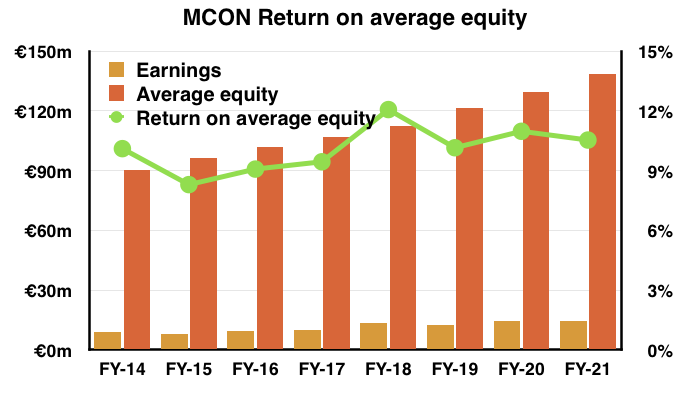 MCON Return on average equity

Earnings
Average equity
Return on average equity

€150m
€120m
€90m
€60m
€30m
€0m

15%
12%
9%
6%
3%
0%

FY-14 FY-15 FY-16 FY-17 FY-18 FY-19 FY-20 FY-21